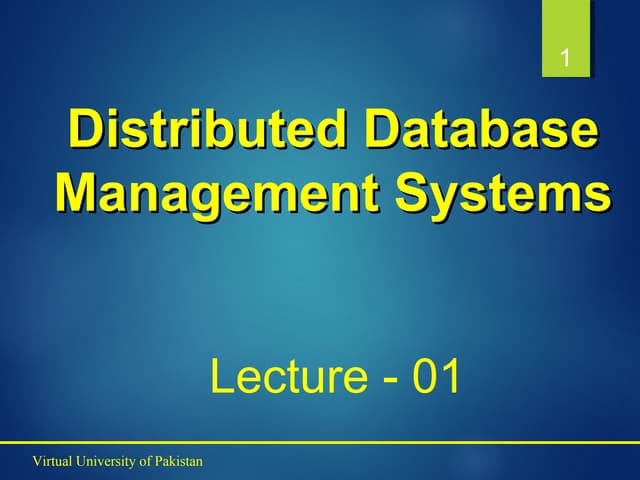 1

Distributed Database Management Systems

Lecture - 01

Virtual University of Pakistan